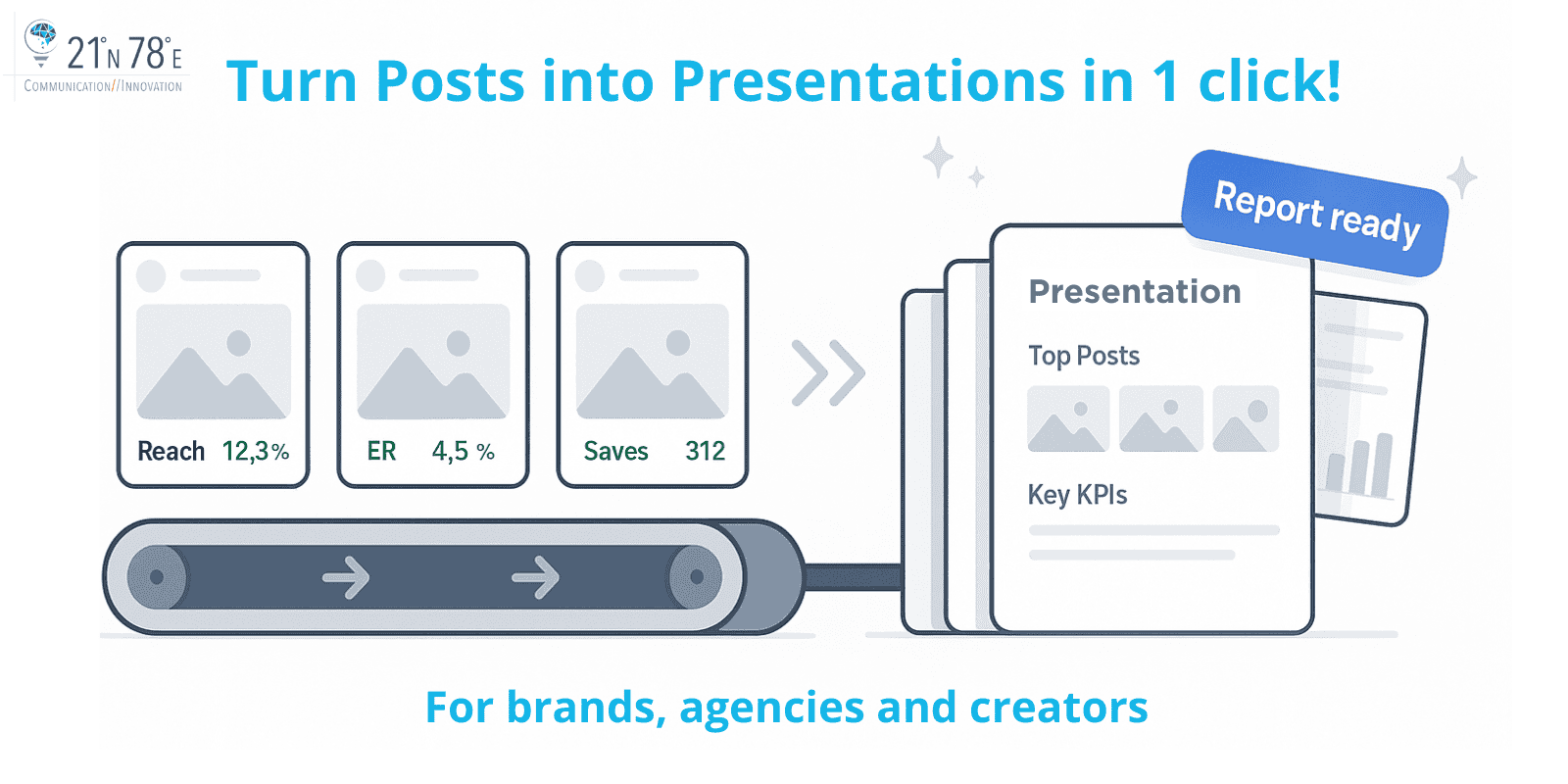 21°N 78°E
COMMUNICATION//INNOVATION

Turn Posts into Presentations in 1 click!

Reach 12,3%

ER 4,5 %

Saves 312

Report ready

Presentation

Top Posts

Key KPIs

For brands, agencies and creators